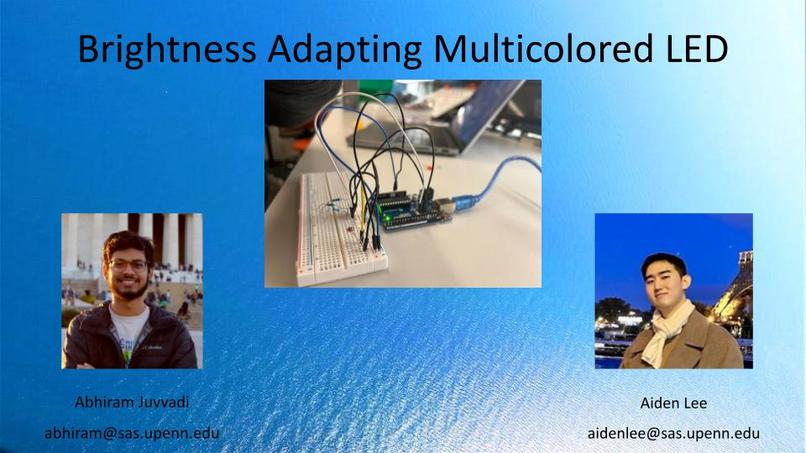 Brightness Adapting Multicolored LED

Abhiram Juvvadi

abhiram@sas.upenn.edu

Aiden Lee

aidenlee@sas.upenn.edu